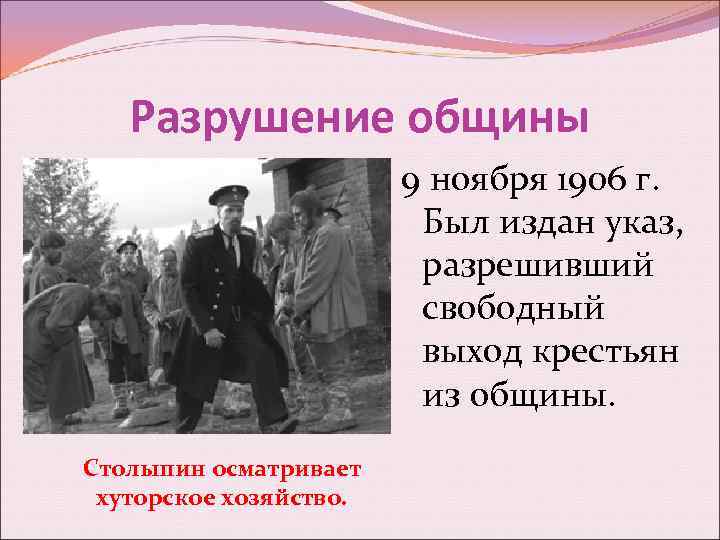 Разрушение общины

9 ноября 1906 г. Был издан указ, разрешивший свободный выход крестьян из общины.

Столыпин осматривает хуторское хозяйство.